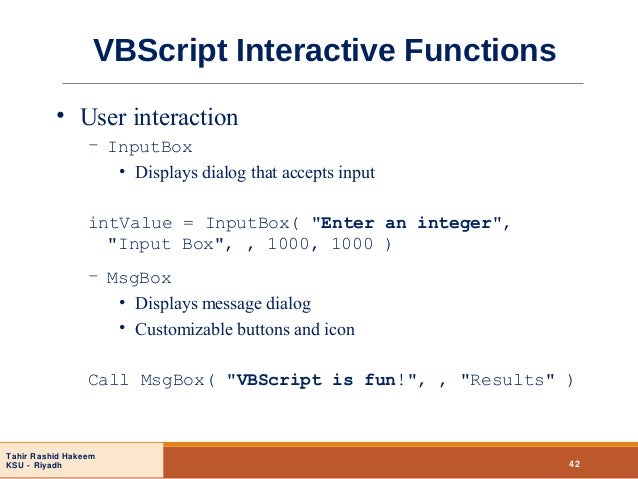 VBScript Interactive Functions

• User interaction
– InputBox
• Displays dialog that accepts input

intValue = InputBox( "Enter an integer", "Input Box", , 1000, 1000 )

– MsgBox
• Displays message dialog
• Customizable buttons and icon

Call MsgBox( "VBScript is fun!", , "Results" )

Tahir Rashid Hakeem
KSU - Riyadh

42